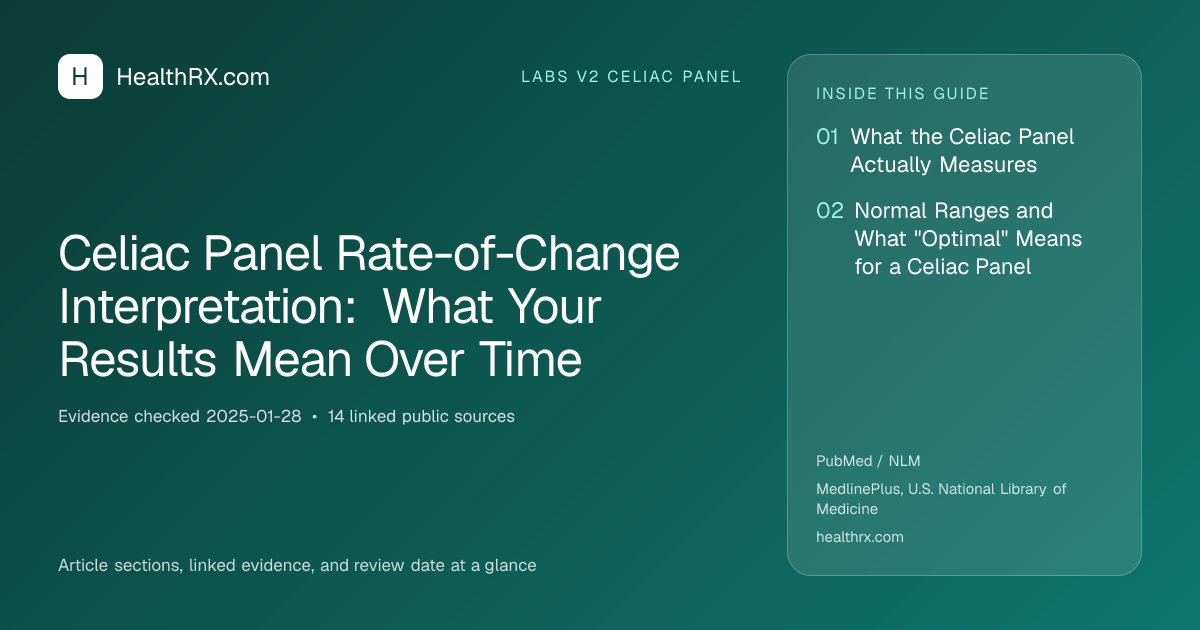 H HealthRX.com

LABS V2 CELIAC PANEL

Celiac Panel Rate-of-Change Interpretation: What Your Results Mean Over Time

Evidence checked 2025-01-28 • 14 linked public sources

Article sections, linked evidence, and review date at a glance

INSIDE THIS GUIDE

01 What the Celiac Panel Actually Measures

02 Normal Ranges and What "Optimal" Means for a Celiac Panel

PubMed / NLM

MedlinePlus, U.S. National Library of Medicine

healthrx.com